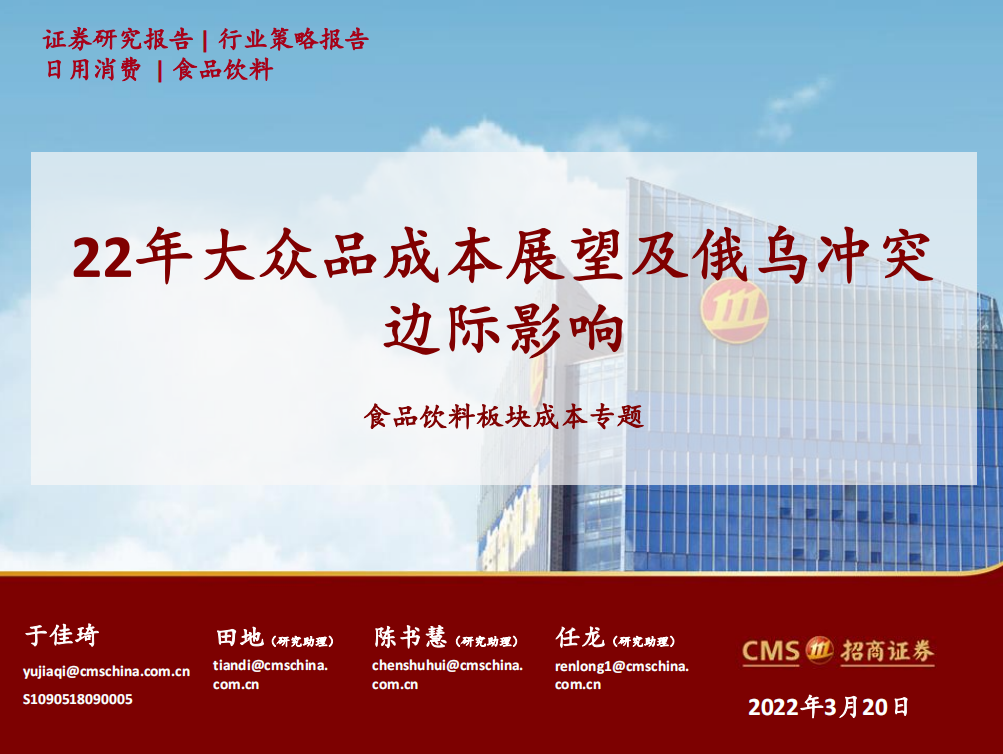 证券研究报告 | 行业策略报告
日用消费 | 食品饮料

22年大众品成本展望及俄乌冲突边际影响

食品饮料板块成本专题

于佳琦
yujiaqi@cmschina.com.cn
S1090518090005

田地（研究助理）
tiandi@cmschina.com.cn

陈书慧（研究助理）
chenshuhui@cmschina.com.cn

任龙（研究助理）
renlong1@cmschina.com.cn

CMS 招商证券

2022年3月20日